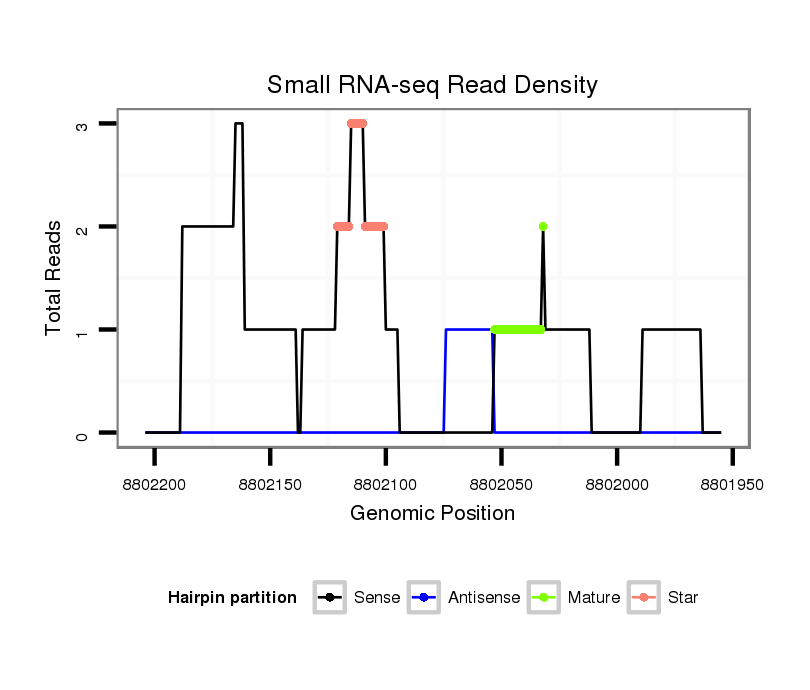 Small RNA-seq Read Density

Total Reads

3
2
1
0

8802200
8802150
8802100
8802050
8802000
8801950

Genomic Position

Hairpin partition
Sense
Antisense
Mature
Star